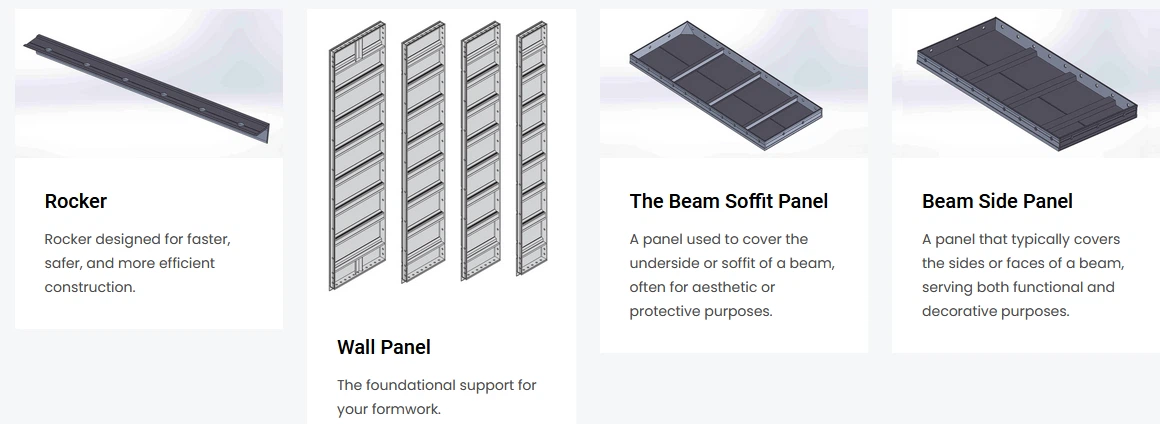 Rocker

Rocker designed for faster, safer, and more efficient construction.

Wall Panel

The foundational support for your formwork.

The Beam Soffit Panel

A panel used to cover the underside or soffit of a beam, often for aesthetic or protective purposes.

Beam Side Panel

A panel that typically covers the sides or faces of a beam, serving both functional and decorative purposes.